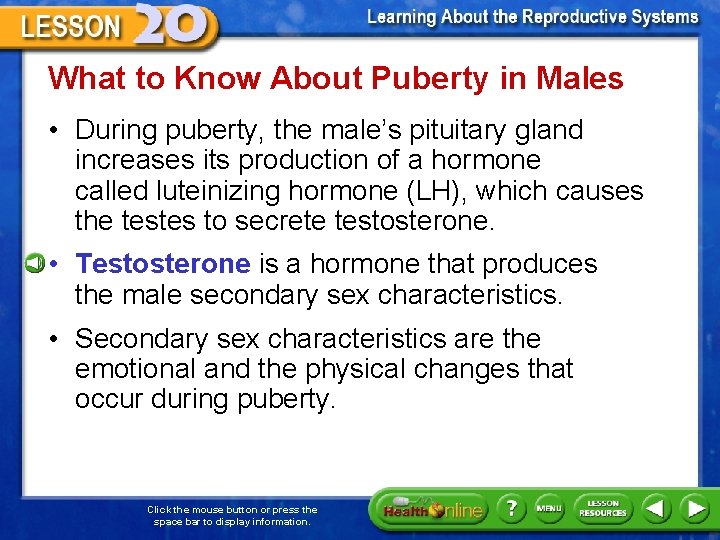 LESSON 20

Learning About the Reproductive Systems

What to Know About Puberty in Males

• During puberty, the male's pituitary gland increases its production of a hormone called luteinizing hormone (LH), which causes the testes to secrete testosterone.

• Testosterone is a hormone that produces the male secondary sex characteristics.

• Secondary sex characteristics are the emotional and the physical changes that occur during puberty.

Click the mouse button or press the space bar to display information.

Health Online ? MENU LESSON RESOURCES